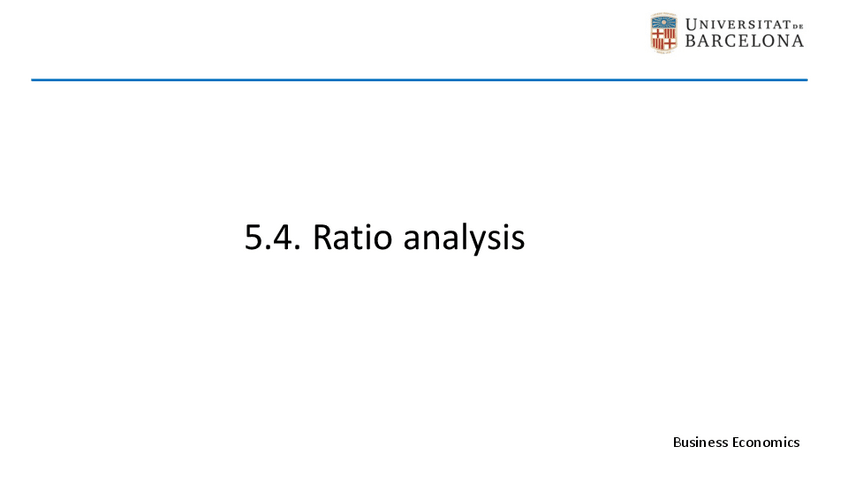 UNIVERSITAT DE BARCELONA

5.4. Ratio analysis

Business Economics